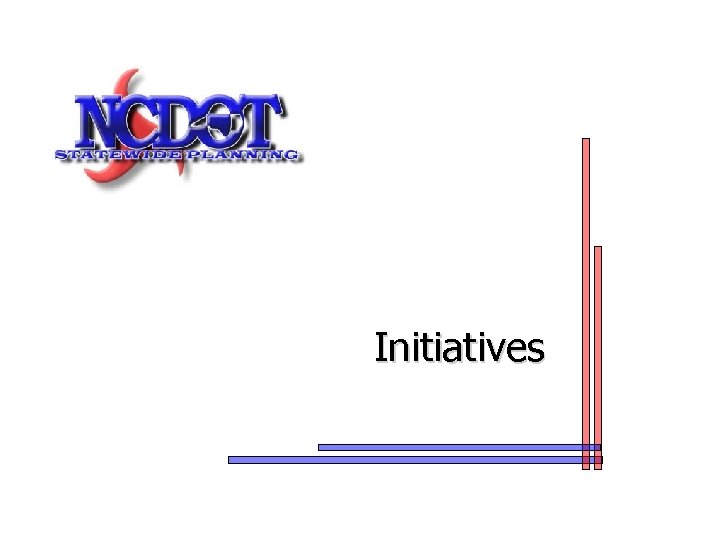 NCDOT
STATEWIDE PLANNING

Initiatives